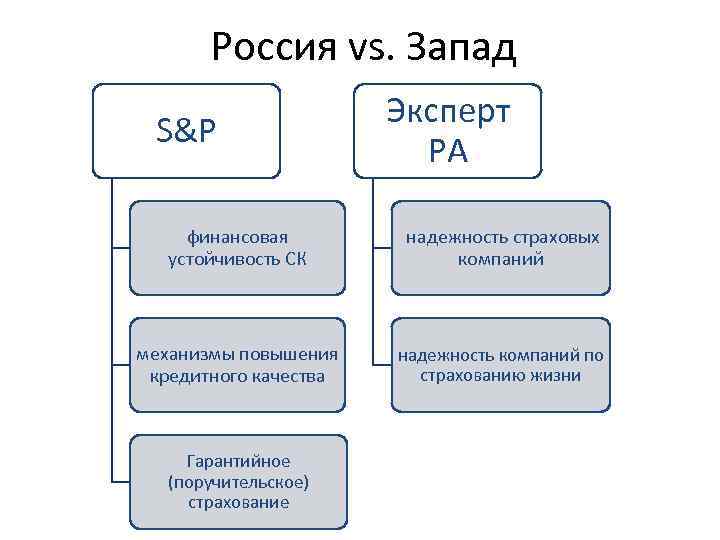 Россия vs. Запад

S&P

финансовая устойчивость СК

механизмы повышения кредитного качества

Гарантийное (поручительское) страхование

Эксперт РА

надежность страховых компаний

надежность компаний по страхованию жизни